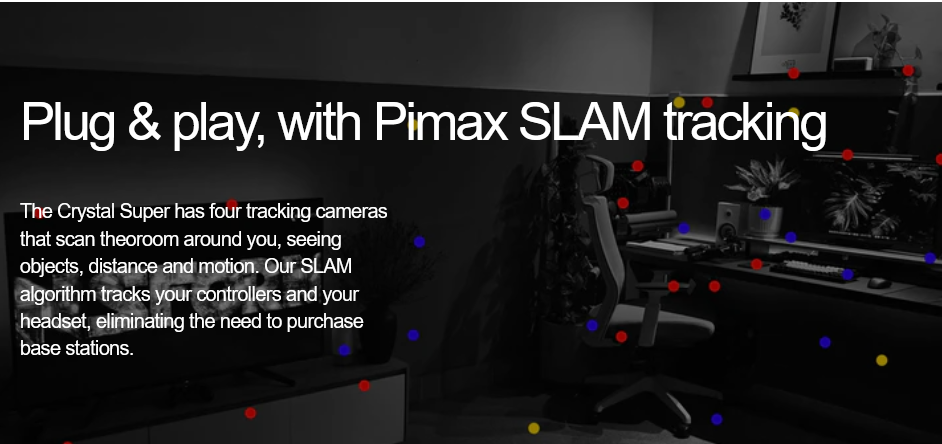 Plug & play, with Pimax SLAM tracking

The Crystal Super has four tracking cameras that scan theoroom around you, seeing objects, distance and motion. Our SLAM algorithm tracks your controllers and your headset, eliminating the need to purchase base stations.